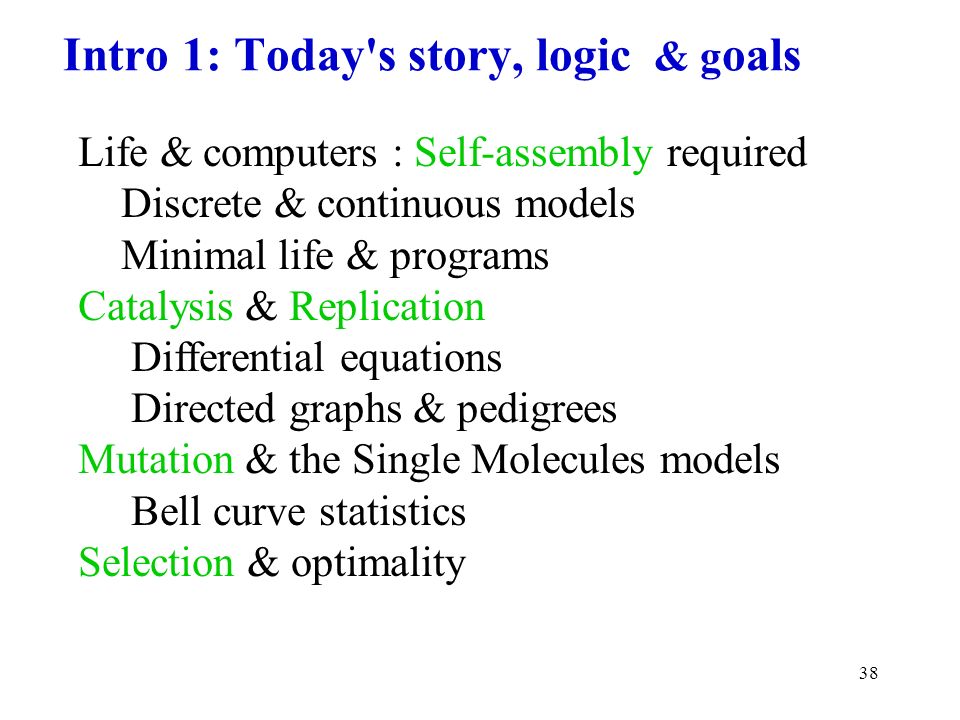 Intro 1: Today's story, logic & goals

Life & computers : Self-assembly required
Discrete & continuous models
Minimal life & programs
Catalysis & Replication
Differential equations
Directed graphs & pedigrees
Mutation & the Single Molecules models
Bell curve statistics
Selection & optimality

38